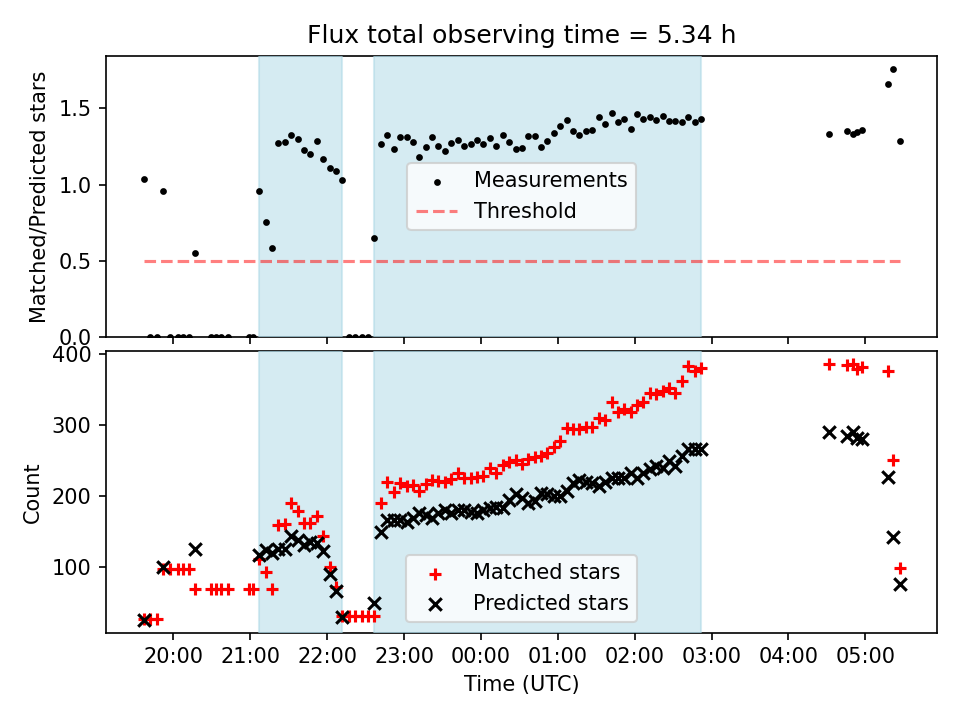 Flux total observing time = 5.34 h

Matched/Predicted stars

1.5
1.0
0.5
0.0

Measurements
Threshold

Count

400
300
200
100

Matched stars
Predicted stars

20:00 21:00 22:00 23:00 00:00 01:00 02:00 03:00 04:00 05:00

Time (UTC)